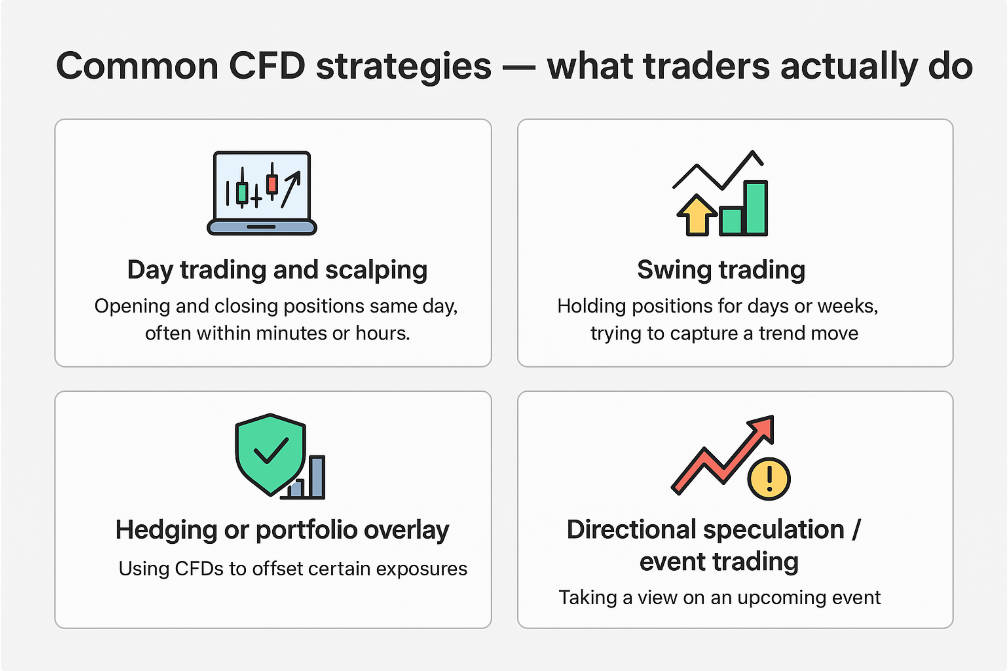 Common CFD strategies — what traders actually do

Day trading and scalping
Opening and closing positions same day, often within minutes or hours.

Swing trading
Holding positions for days or weeks, trying to capture a trend move

Hedging or portfolio overlay
Using CFDs to offset certain exposures

Directional speculation / event trading
Taking a view on an upcoming event